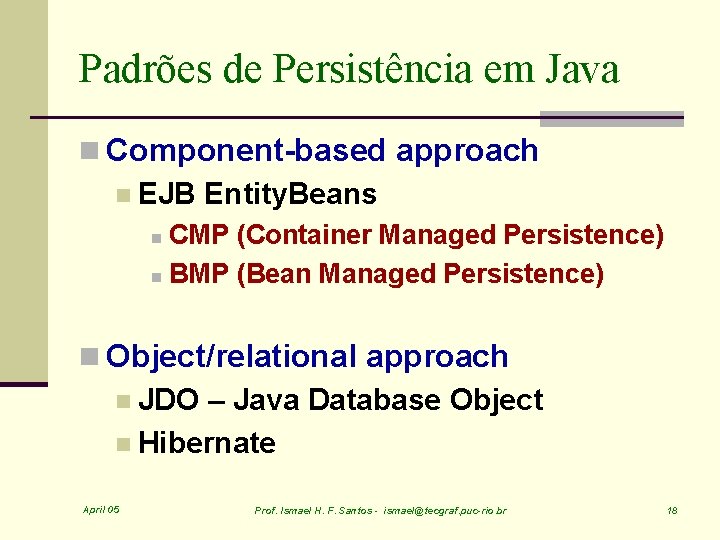 Padrões de Persistência em Java

Component-based approach
EJB EntityBeans
CMP (Container Managed Persistence)
BMP (Bean Managed Persistence)

Object/relational approach
JDO – Java Database Object
Hibernate

April 05

Prof. Ismael H. F. Santos - ismael@tecgraf.puc-rio.br

18